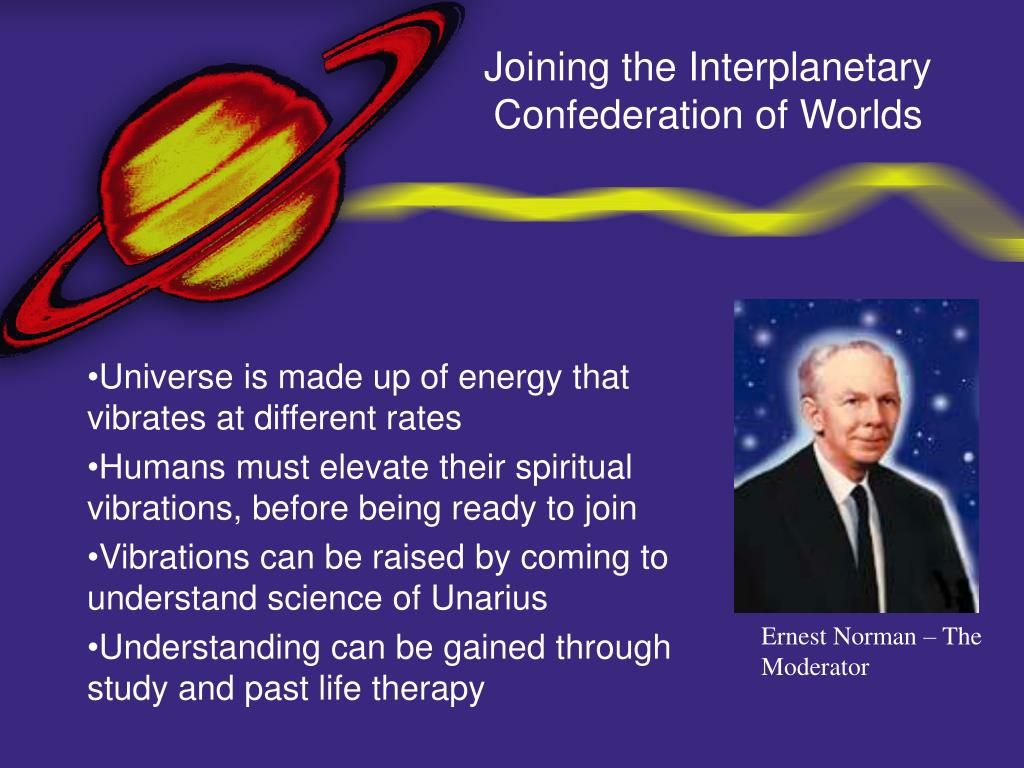 Joining the Interplanetary Confederation of Worlds

•Universe is made up of energy that vibrates at different rates

•Humans must elevate their spiritual vibrations, before being ready to join

•Vibrations can be raised by coming to understand science of Unarius

•Understanding can be gained through study and past life therapy

Ernest Norman – The Moderator